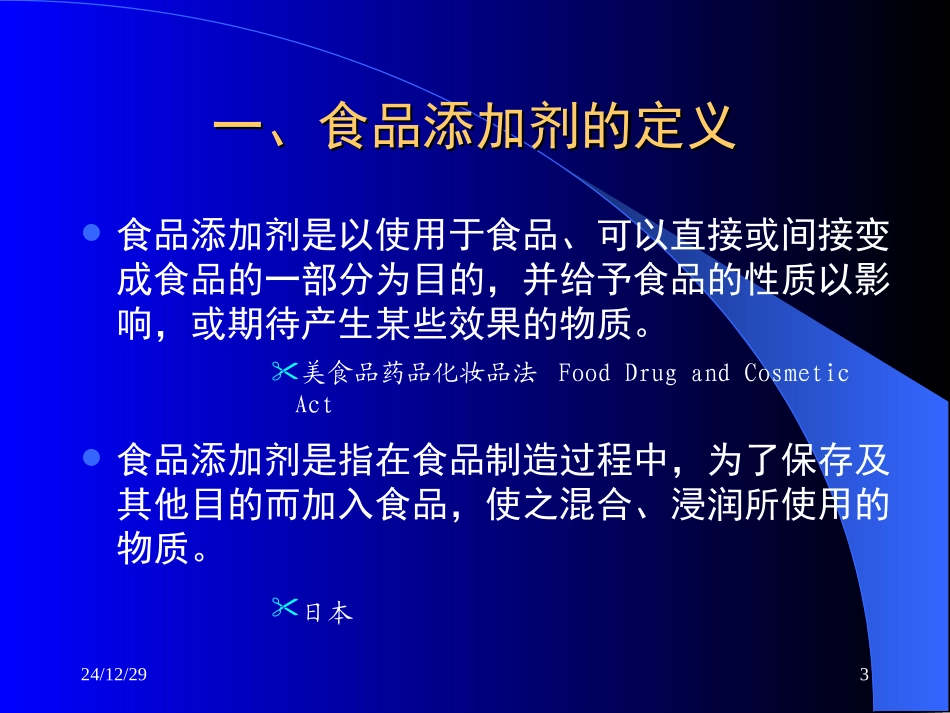 一、食品添加剂的定义

食品添加剂是以使用于食品、可以直接或间接变成食品的一部分为目的，并给予食品的性质以影响，或期待产生某些效果的物质。

美食品药品化妆品法 Food Drug and Cosmetic Act

食品添加剂是指在食品制造过程中，为了保存及其他目的而加入食品，使之混合、浸润所使用的物质。

日本

24/12/29

3